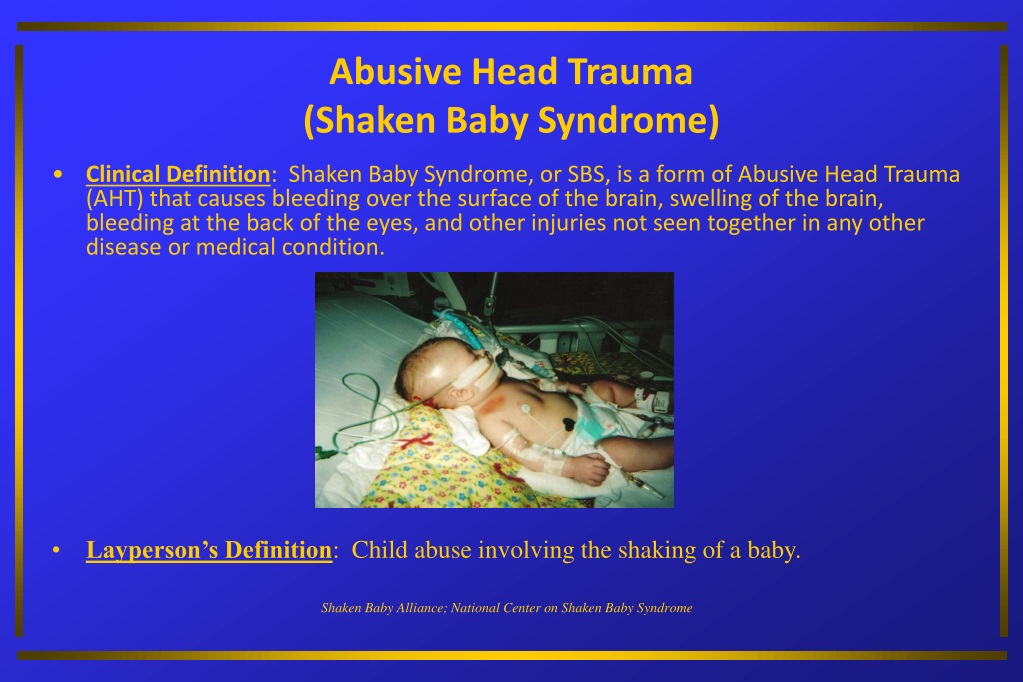 Abusive Head Trauma
(Shaken Baby Syndrome)

• Clinical Definition: Shaken Baby Syndrome, or SBS, is a form of Abusive Head Trauma (AHT) that causes bleeding over the surface of the brain, swelling of the brain, bleeding at the back of the eyes, and other injuries not seen together in any other disease or medical condition.

• Layperson's Definition: Child abuse involving the shaking of a baby.

Shaken Baby Alliance; National Center on Shaken Baby Syndrome